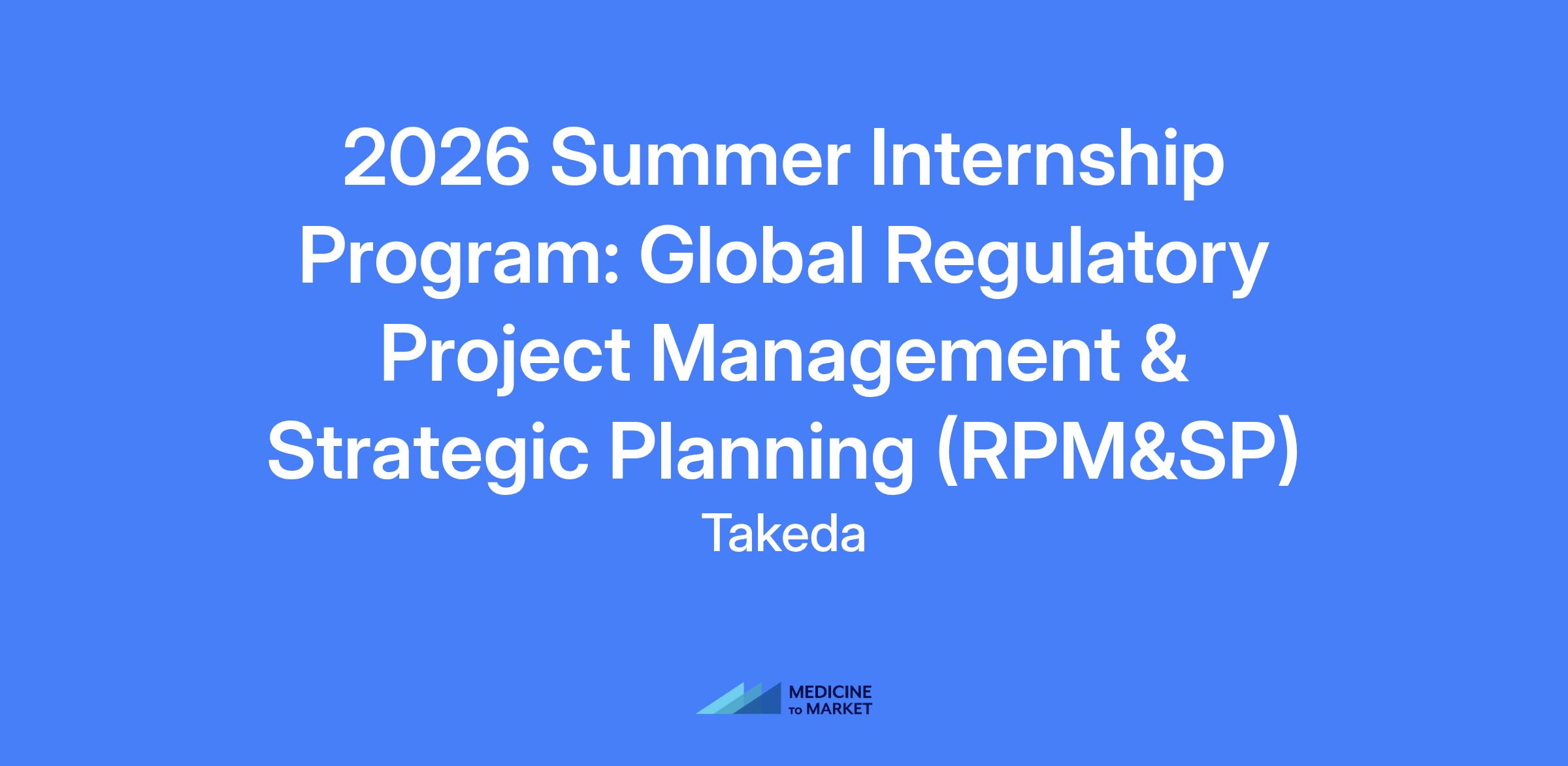 2026 Summer Internship Program: Global Regulatory Project Management & Strategic Planning (RPM&SP)

Takeda

MEDICINE
TO MARKET